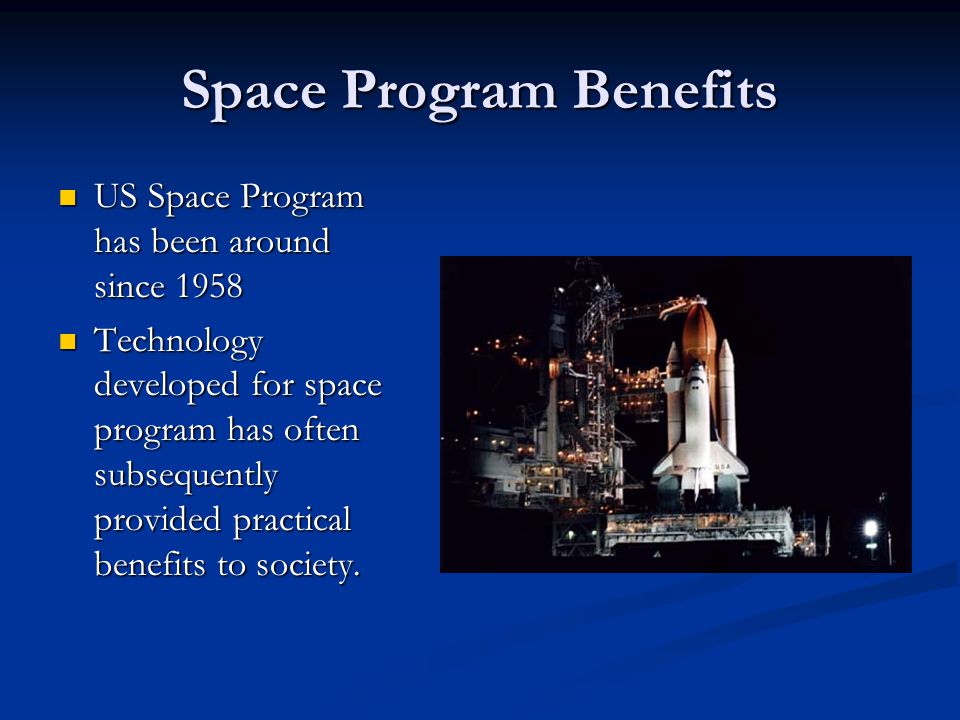 Space Program Benefits

- US Space Program has been around since 1958
- Technology developed for space program has often subsequently provided practical benefits to society.